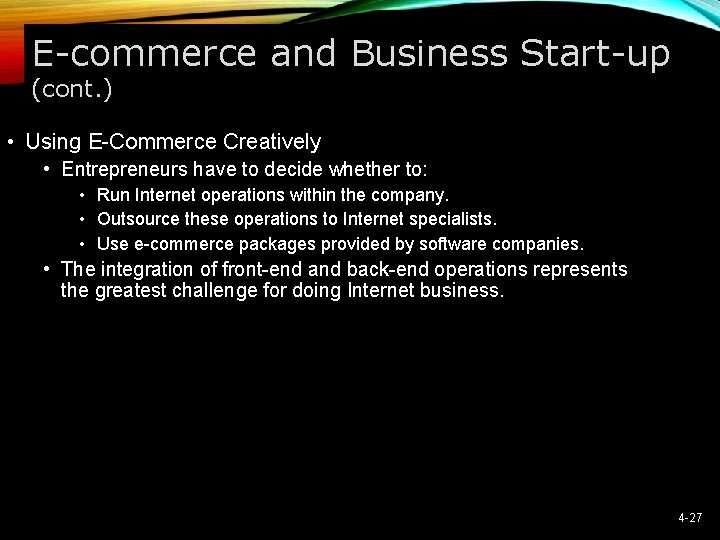 E-commerce and Business Start-up (cont.)

• Using E-Commerce Creatively
  • Entrepreneurs have to decide whether to:
    • Run Internet operations within the company.
    • Outsource these operations to Internet specialists.
    • Use e-commerce packages provided by software companies.
  • The integration of front-end and back-end operations represents the greatest challenge for doing Internet business.

4-27